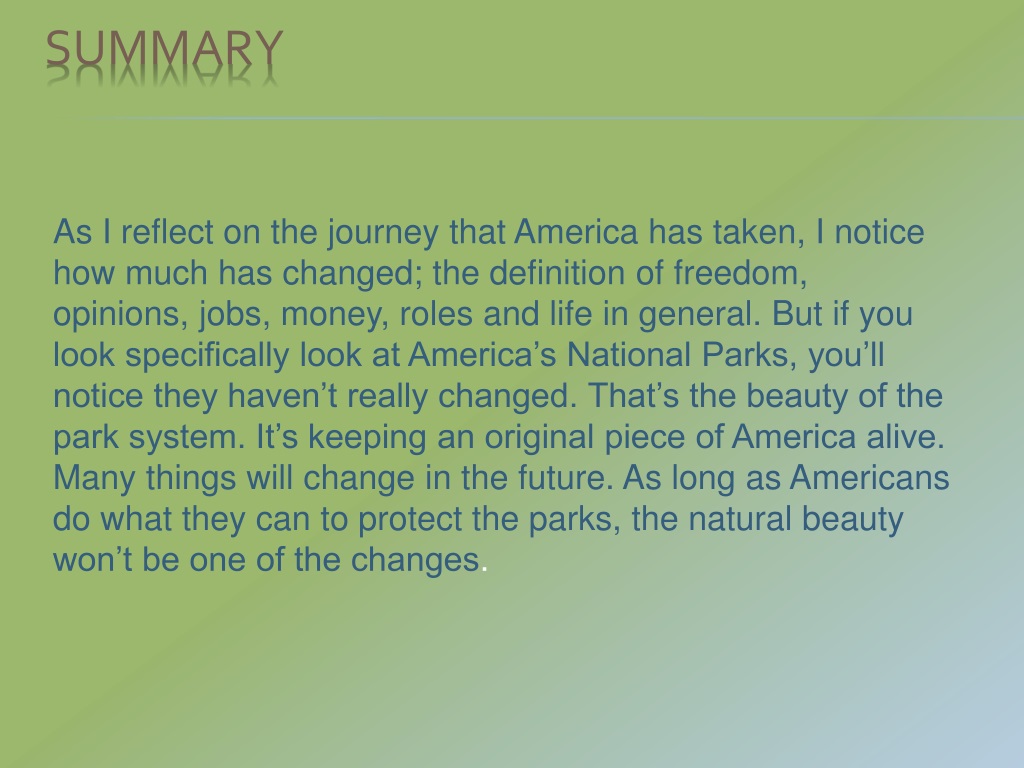 SUMMARY

As I reflect on the journey that America has taken, I notice how much has changed; the definition of freedom, opinions, jobs, money, roles and life in general. But if you look specifically look at America's National Parks, you'll notice they haven't really changed. That's the beauty of the park system. It's keeping an original piece of America alive. Many things will change in the future. As long as Americans do what they can to protect the parks, the natural beauty won't be one of the changes.